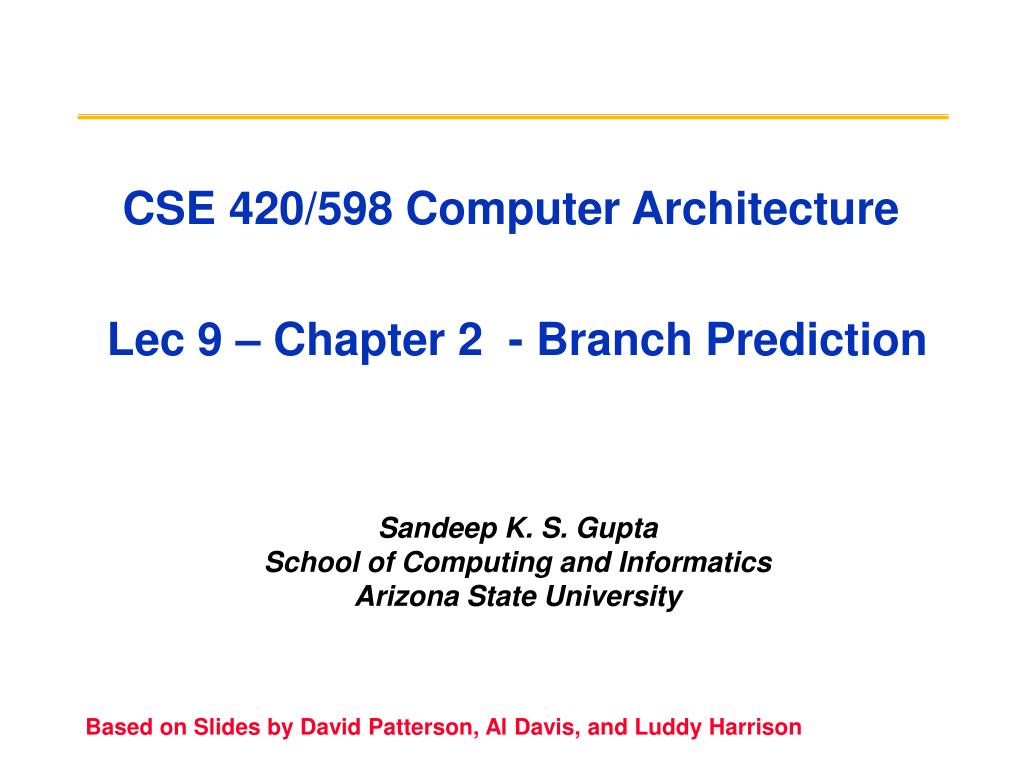 CSE 420/598 Computer Architecture

Lec 9 – Chapter 2 - Branch Prediction

Sandeep K. S. Gupta
School of Computing and Informatics
Arizona State University

Based on Slides by David Patterson, Al Davis, and Luddy Harrison